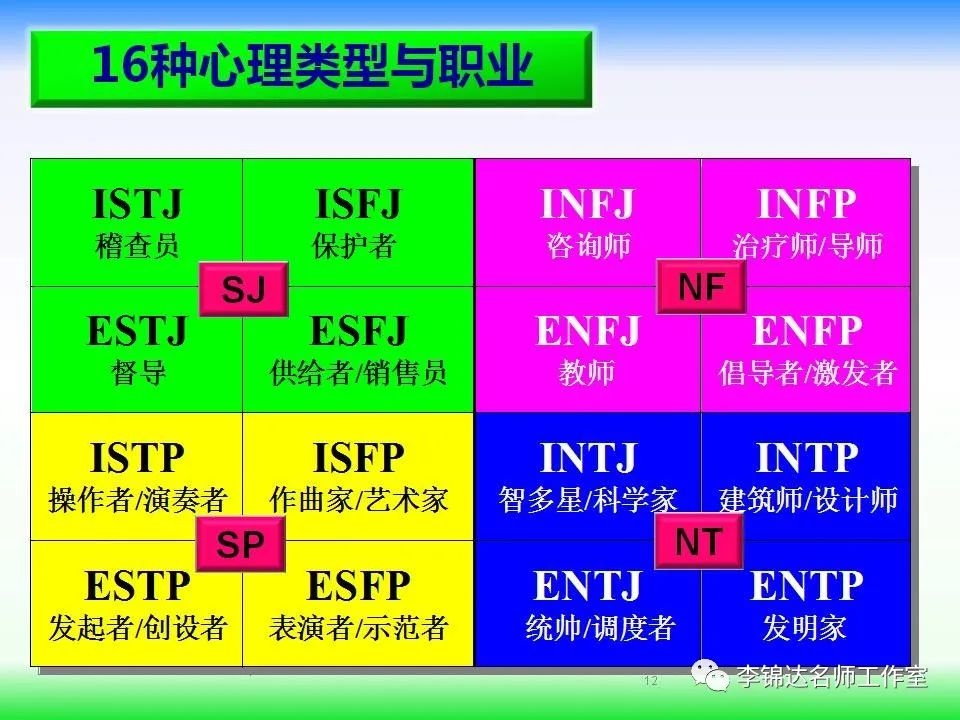 16种心理类型与职业

| ISTJ 稽查员 | ISFJ 保护者 | INFJ 咨询师 | INFP 治疗师/导师 |
|---|---|---|---|
| ESTJ 督导 | ESFJ 供给者/销售员 | ENFJ 教师 | ENFP 倡导者/激发者 |
| ISTP 操作者/演奏者 | ISFP 作曲家/艺术家 | INTJ 智多星/科学家 | INTP 建筑师/设计师 |
| ESTP 发起者/创设者 | ESFP 表演者/示范者 | ENTJ 统帅/调度者 | ENTP 发明家 |

SJ

NF

SP

NT

12

李锦达名师工作室